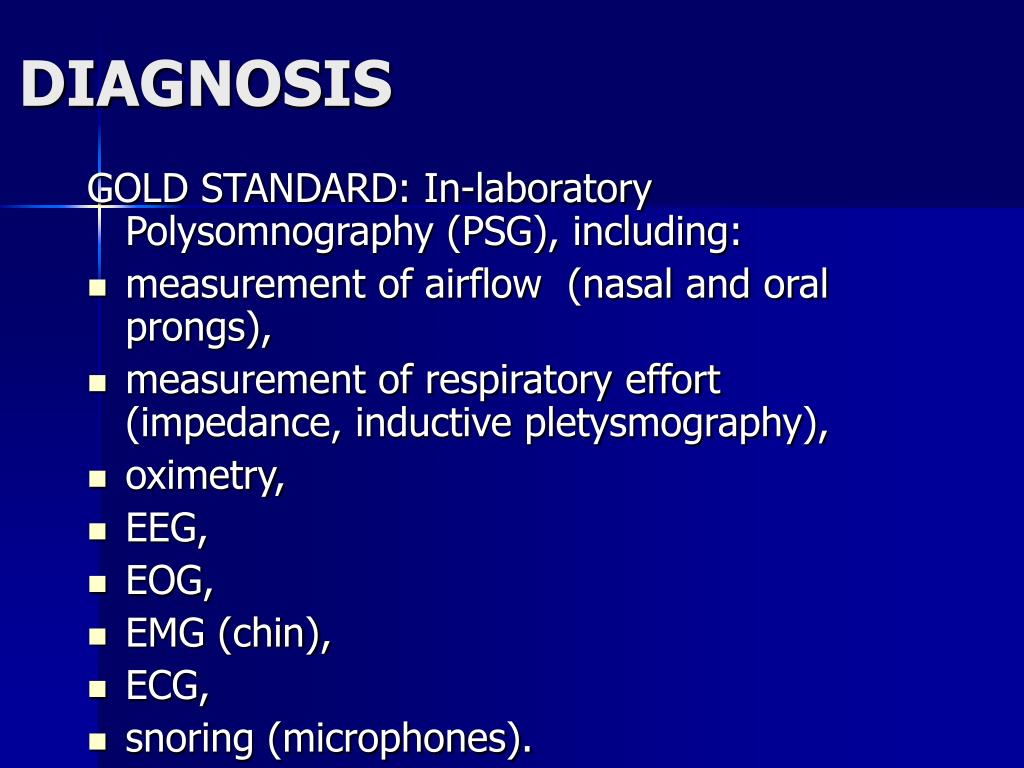 DIAGNOSIS

GOLD STANDARD: In-laboratory Polysomnography (PSG), including:

- measurement of airflow  (nasal and oral prongs),
- measurement of respiratory effort (impedance, inductive pletysmography),
- oximetry,
- EEG,
- EOG,
- EMG (chin),
- ECG,
- snoring (microphones).